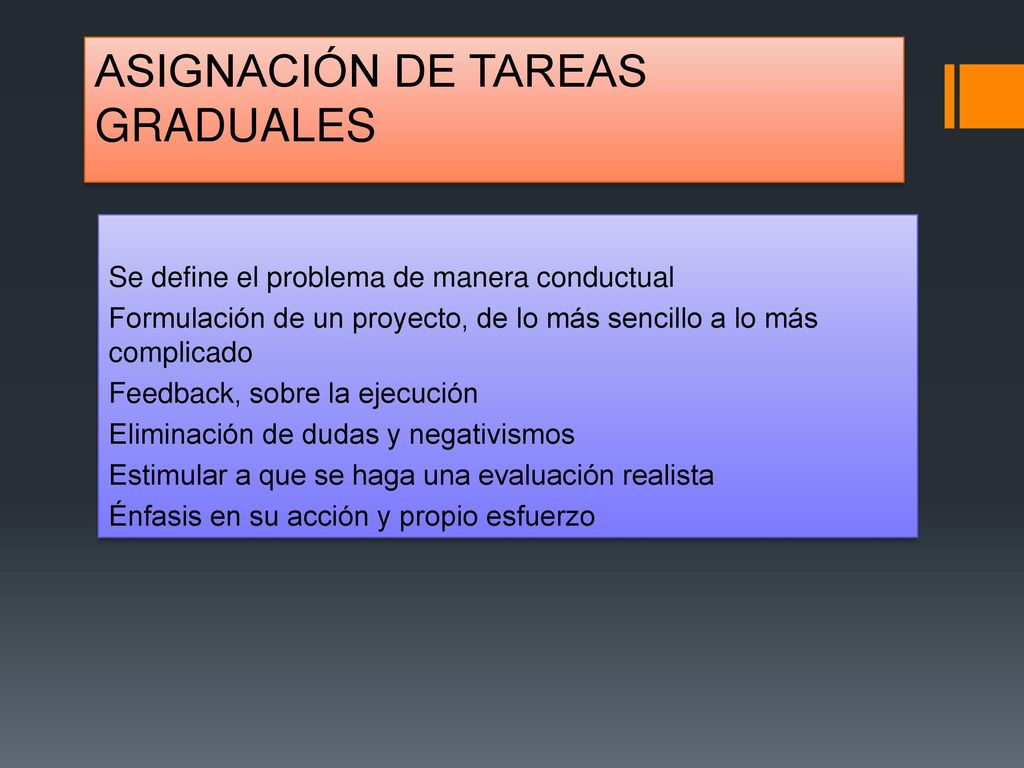 ASIGNACIÓN DE TAREAS GRADUALES

Se define el problema de manera conductual

Formulación de un proyecto, de lo más sencillo a lo más complicado

Feedback, sobre la ejecución

Eliminación de dudas y negativismos

Estimular a que se haga una evaluación realista

Énfasis en su acción y propio esfuerzo